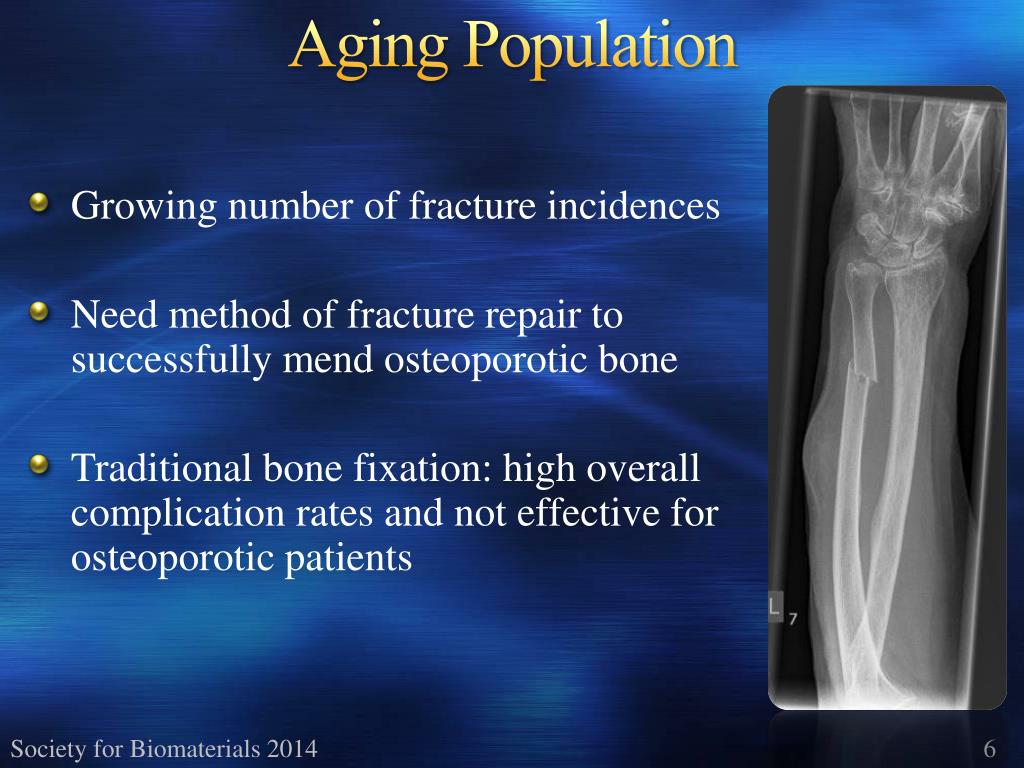 Aging Population

Growing number of fracture incidences

Need method of fracture repair to successfully mend osteoporotic bone

Traditional bone fixation: high overall complication rates and not effective for osteoporotic patients

L 7

Society for Biomaterials 2014

6